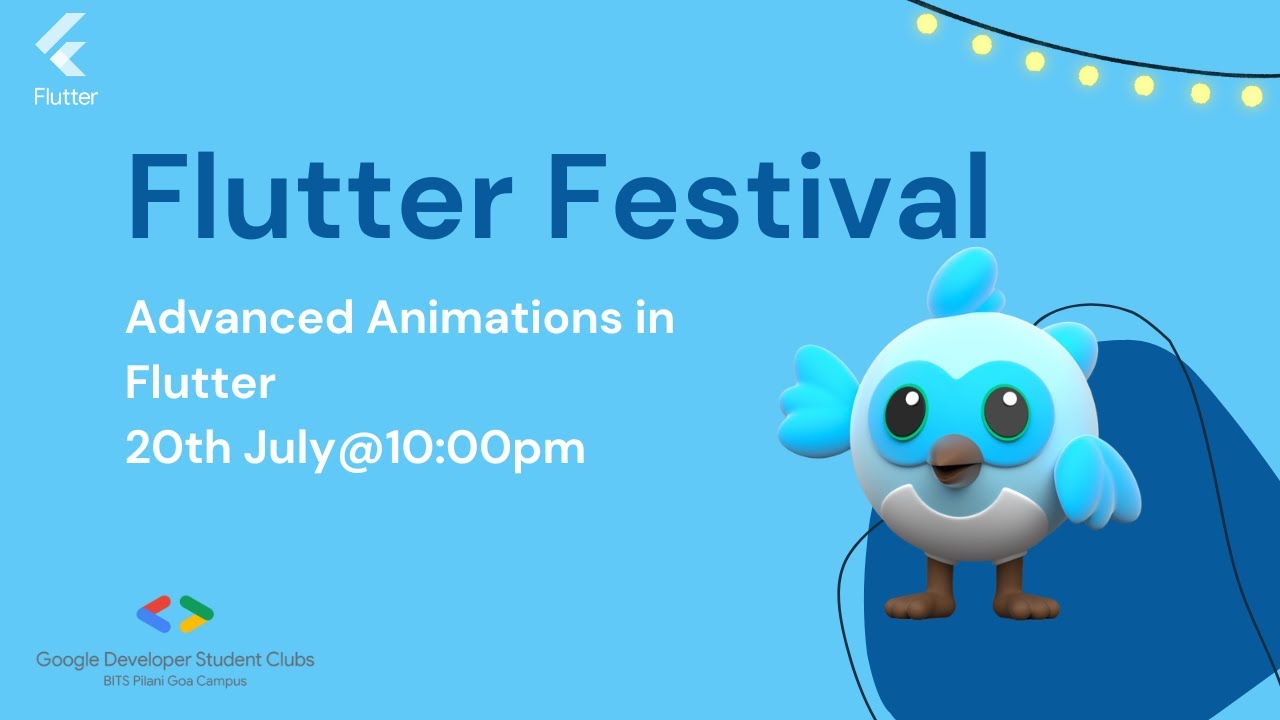 Flutter

Flutter Festival

Advanced Animations in Flutter
20th July@10:00pm

Google Developer Student Clubs
BITS Pilani Goa Campus